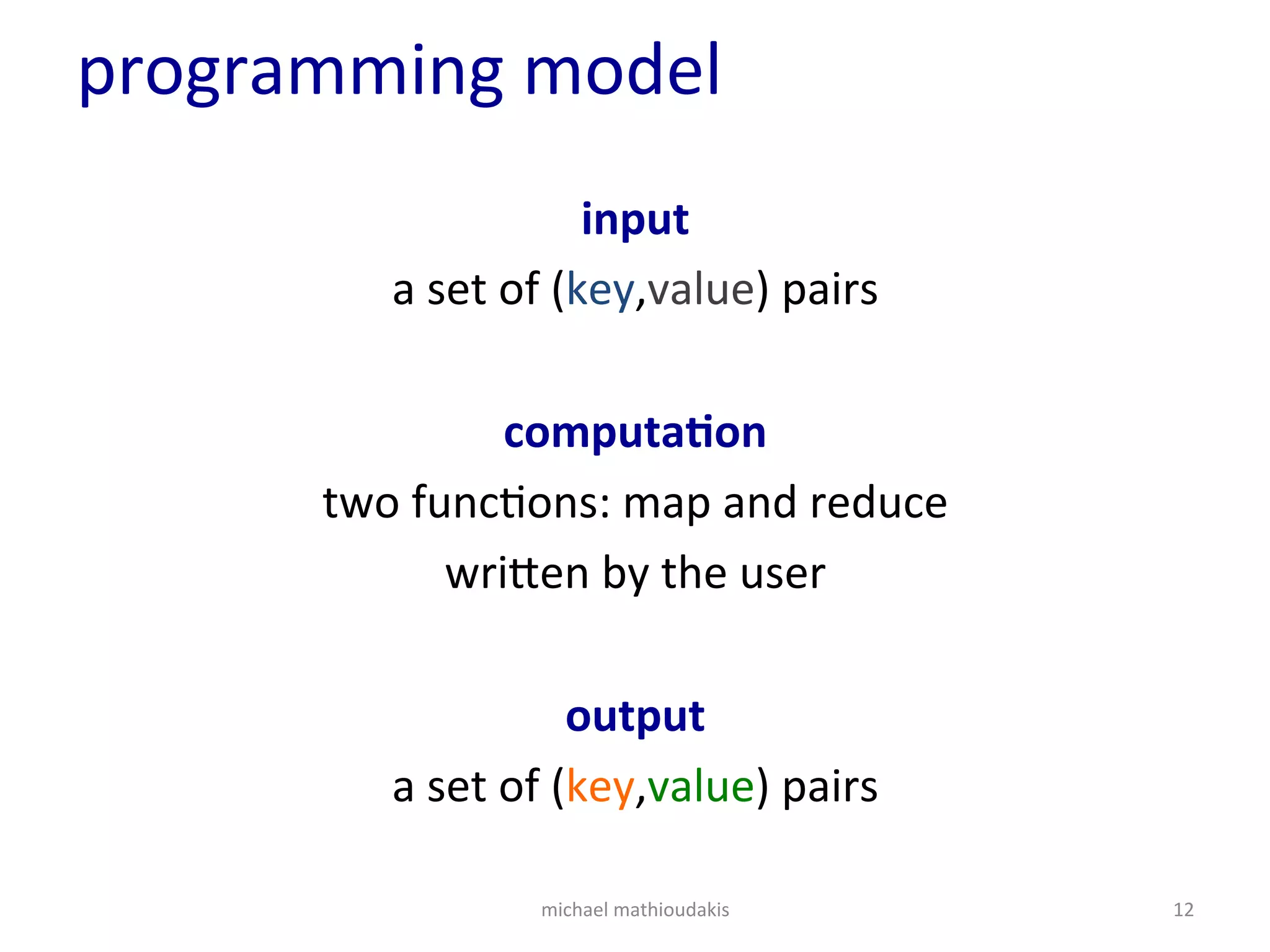 programming model

input

a set of (key,value) pairs

computation

two functions: map and reduce

written by the user

output

a set of (key,value) pairs

michael mathioudakis

12